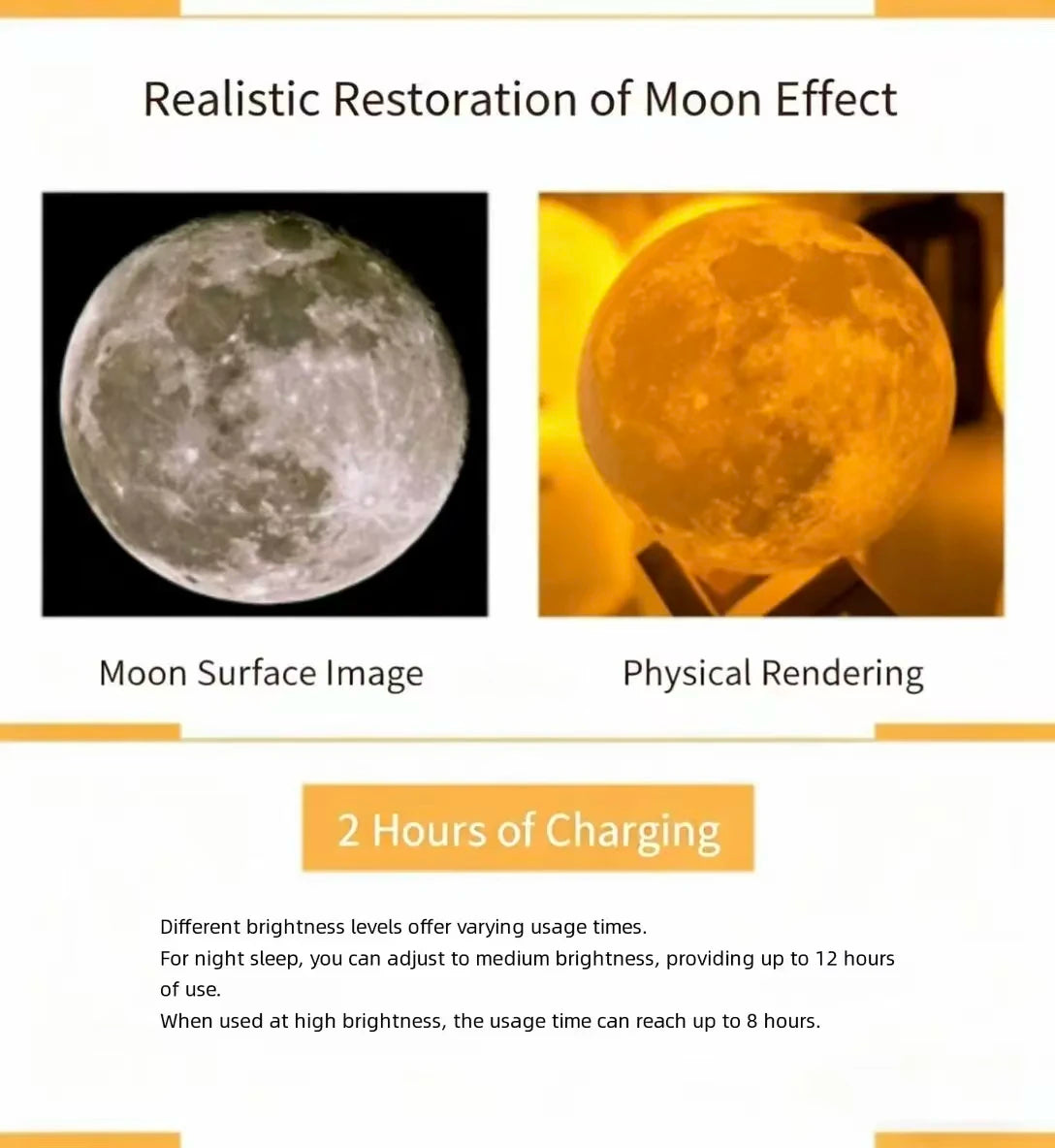 Realistic Restoration of Moon Effect

Moon Surface Image

Physical Rendering

2 Hours of Charging

Different brightness levels offer varying usage times.
For night sleep, you can adjust to medium brightness, providing up to 12 hours of use.
When used at high brightness, the usage time can reach up to 8 hours.